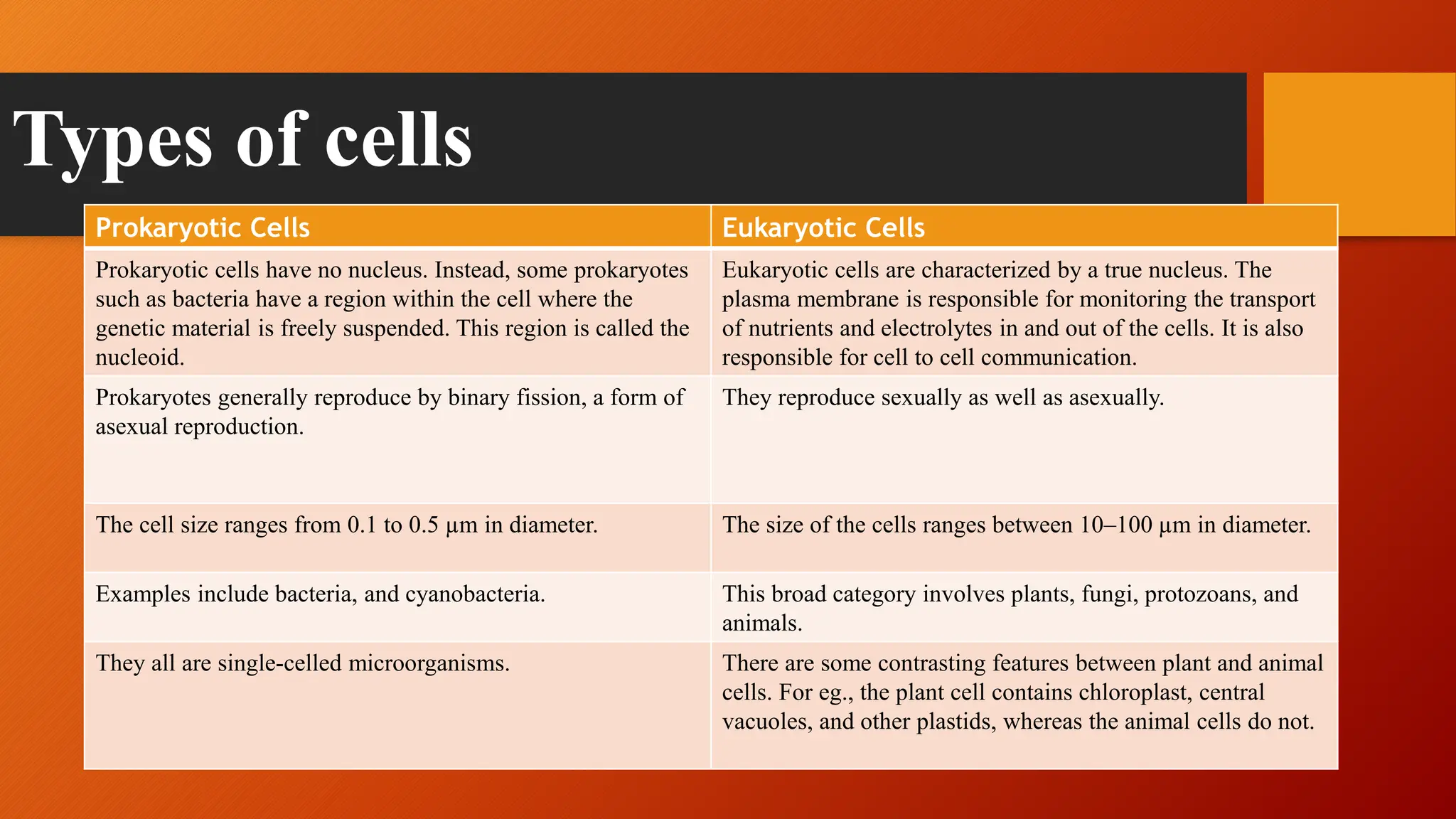 Types of cells

| Prokaryotic Cells | Eukaryotic Cells |
|---|---|
| Prokaryotic cells have no nucleus. Instead, some prokaryotes such as bacteria have a region within the cell where the genetic material is freely suspended. This region is called the nucleoid. | Eukaryotic cells are characterized by a true nucleus. The plasma membrane is responsible for monitoring the transport of nutrients and electrolytes in and out of the cells. It is also responsible for cell to cell communication. |
| Prokaryotes generally reproduce by binary fission, a form of asexual reproduction. | They reproduce sexually as well as asexually. |
| The cell size ranges from 0.1 to 0.5 µm in diameter. | The size of the cells ranges between 10–100 µm in diameter. |
| Examples include bacteria, and cyanobacteria. | This broad category involves plants, fungi, protozoans, and animals. |
| They all are single-celled microorganisms. | There are some contrasting features between plant and animal cells. For eg., the plant cell contains chloroplast, central vacuoles, and other plastids, whereas the animal cells do not. |